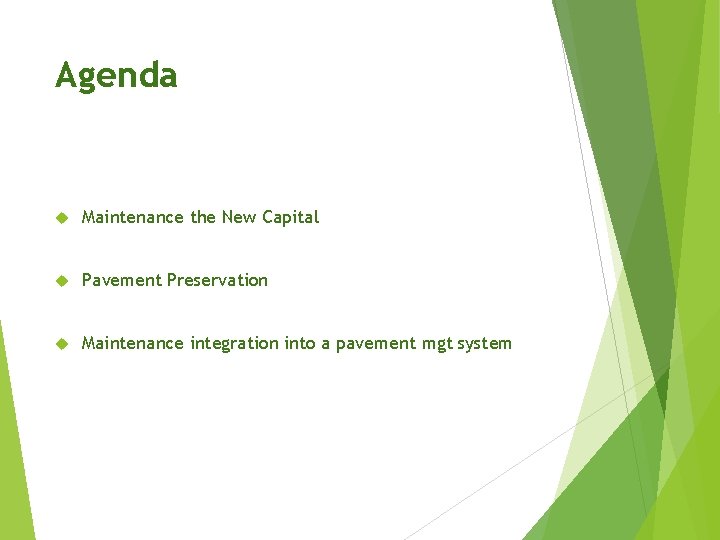 Agenda

Maintenance the New Capital

Pavement Preservation

Maintenance integration into a pavement mgt system